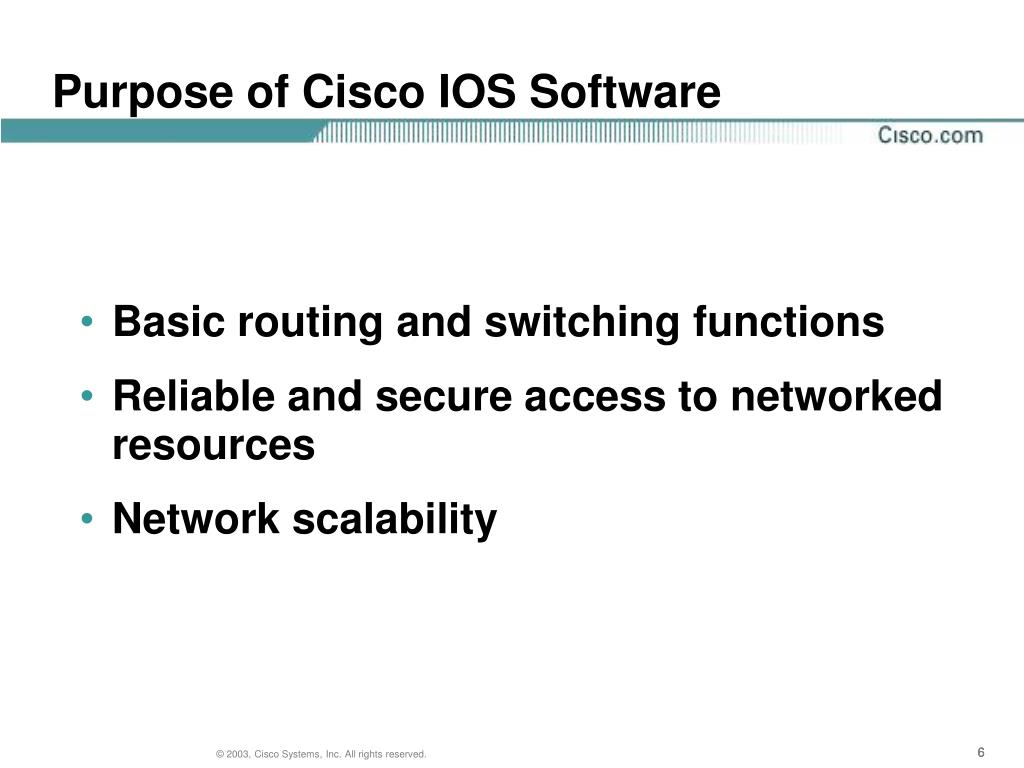 Purpose of Cisco IOS Software

Cisco.com

• Basic routing and switching functions
• Reliable and secure access to networked resources
• Network scalability

© 2003, Cisco Systems, Inc. All rights reserved.

6